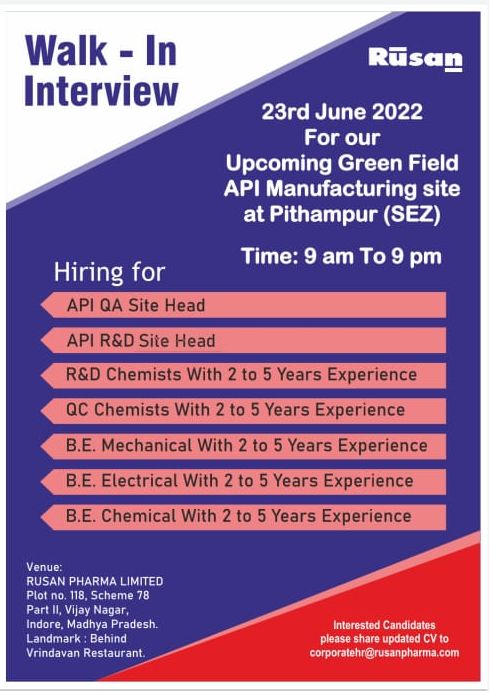 Walk - In Interview

Rūsan

23rd June 2022
For our
Upcoming Green Field
API Manufacturing site
at Pithampur (SEZ)

Time: 9 am To 9 pm

Hiring for

API QA Site Head

API R&D Site Head

R&D Chemists With 2 to 5 Years Experience

QC Chemists With 2 to 5 Years Experience

B.E. Mechanical With 2 to 5 Years Experience

B.E. Electrical With 2 to 5 Years Experience

B.E. Chemical With 2 to 5 Years Experience

Venue:
RUSAN PHARMA LIMITED
Plot no. 118, Scheme 78
Part II, Vijay Nagar,
Indore, Madhya Pradesh.
Landmark : Behind
Vrindavan Restaurant.

Interested Candidates
please share updated CV to
corporatehr@rusanpharma.com